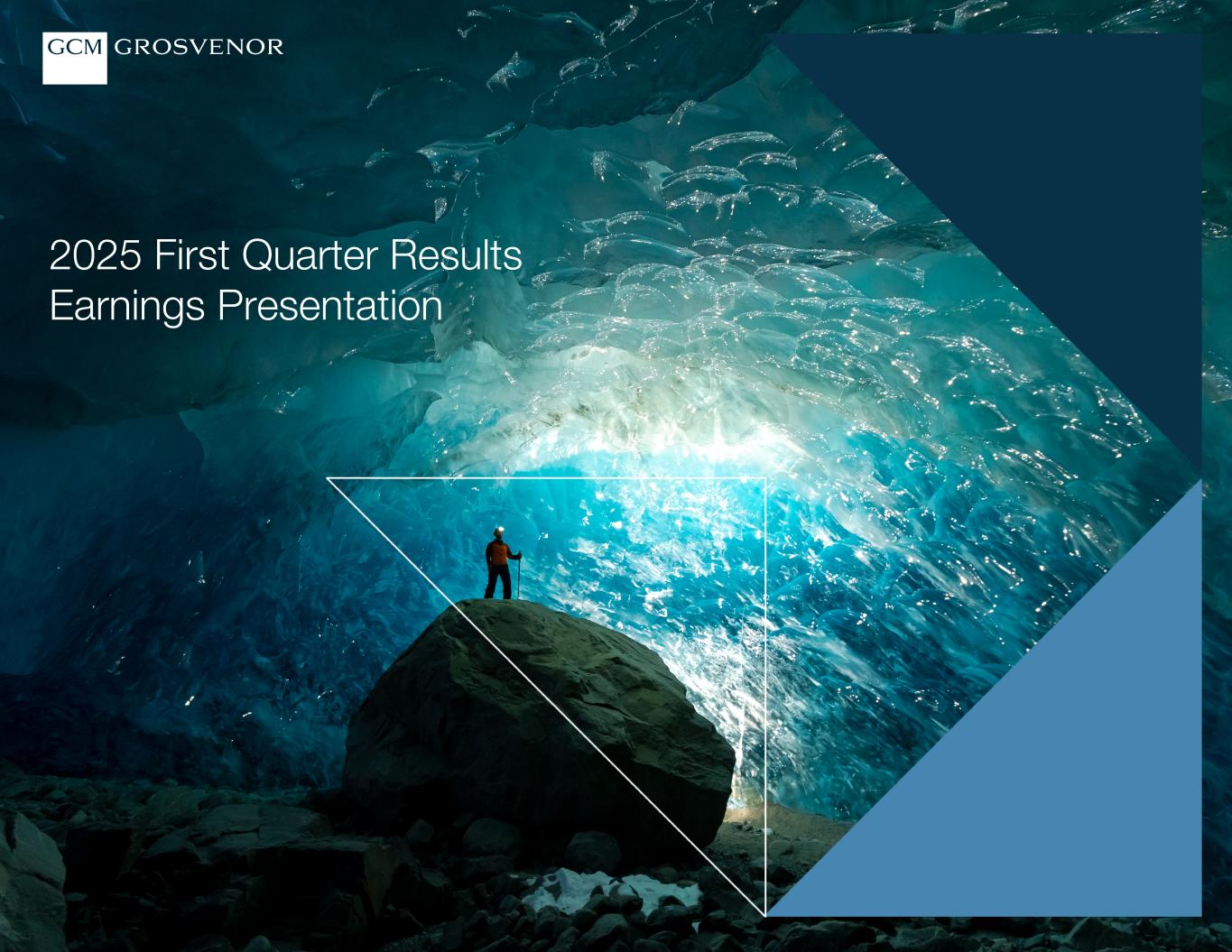 GCM GROSVENOR

2025 First Quarter Results
Earnings Presentation